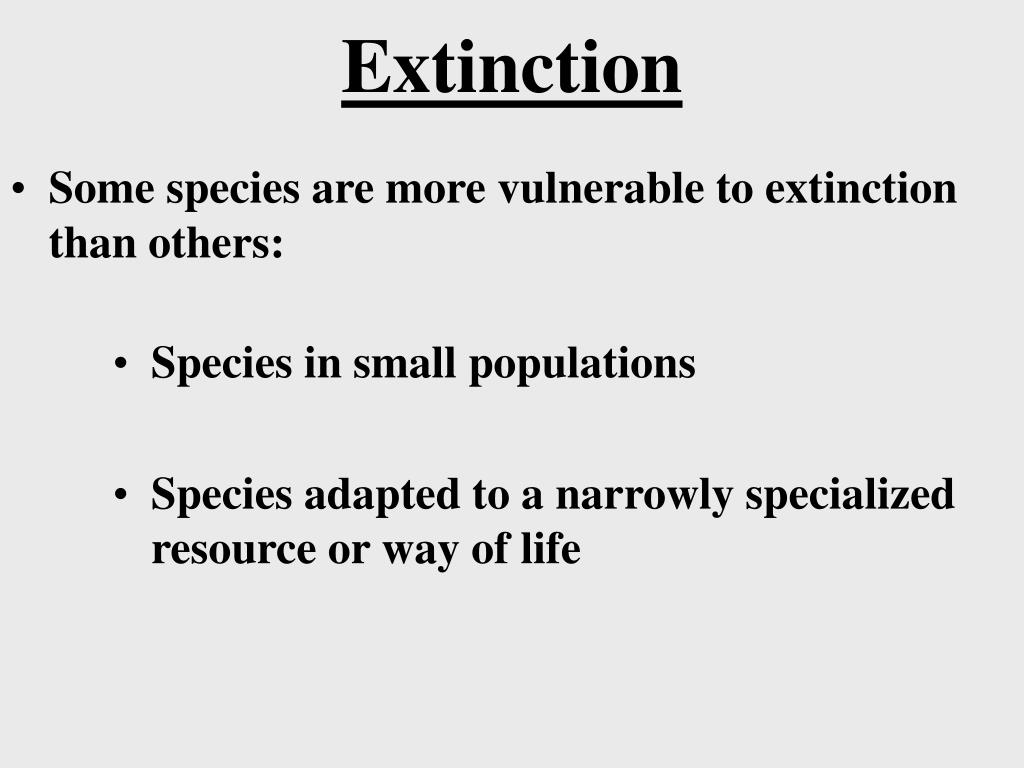 Extinction

• Some species are more vulnerable to extinction than others:

• Species in small populations

• Species adapted to a narrowly specialized resource or way of life